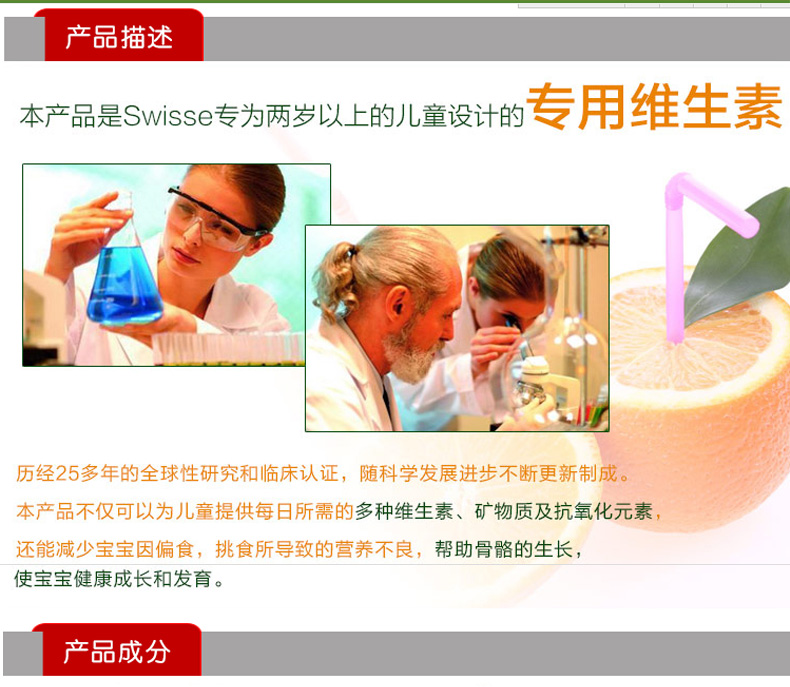 产品描述

本产品是Swisse专为两岁以上的儿童设计的专用维生素

历经25多年的全球性研究和临床认证，随科学发展进步不断更新制成。

本产品不仅可以为儿童提供每日所需的多种维生素、矿物质及抗氧化元素，

还能减少宝宝因偏食，挑食所导致的营养不良，帮助骨骼的生长，

使宝宝健康成长和发育。

产品成分